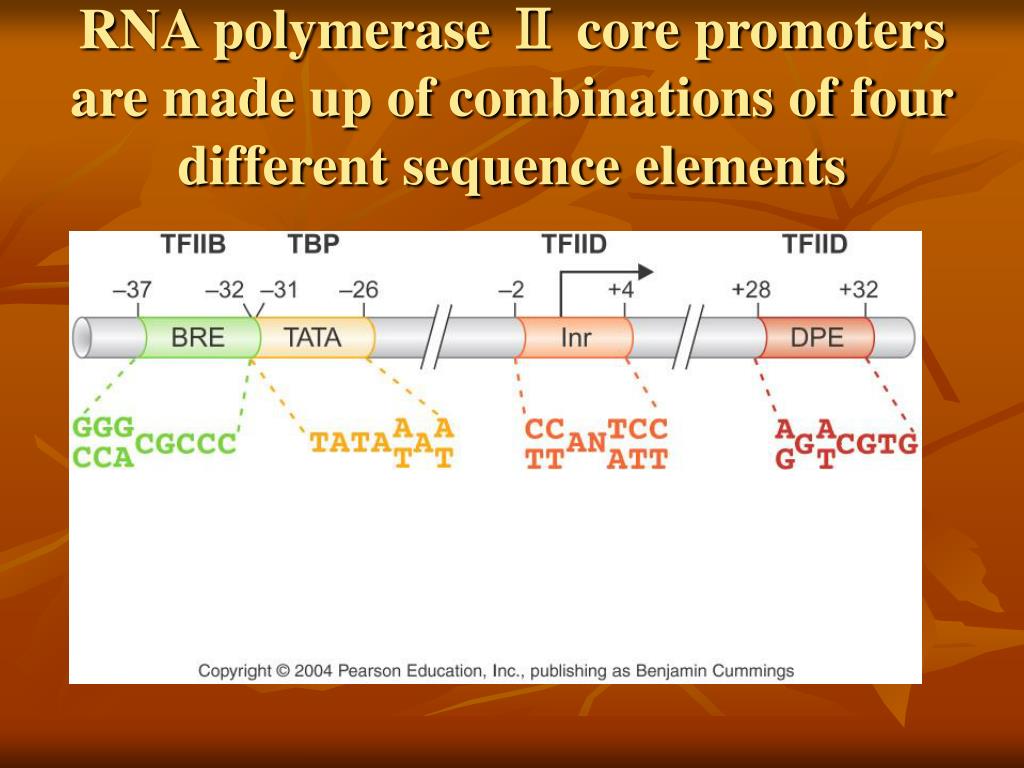 RNA polymerase Ⅱ core promoters are made up of combinations of four different sequence elements

TFIIB TBP TFIID TFIID

–37 –32 –31 –26 –2 +4 +28 +32

BRE TATA Inr DPE

GGG CCA CGCCC

TATA A T A A T

CC TT AN TCC ATT

A G G A T CGTG

Copyright © 2004 Pearson Education, Inc., publishing as Benjamin Cummings